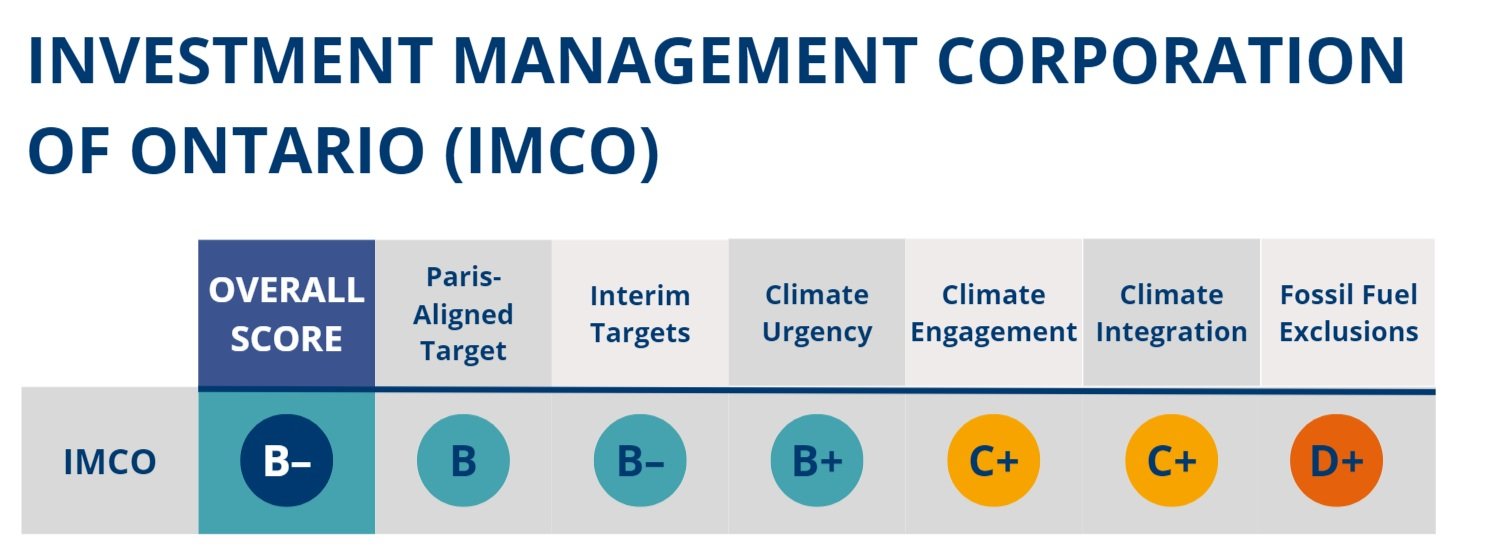 INVESTMENT MANAGEMENT CORPORATION OF ONTARIO (IMCO)

| | OVERALL SCORE | Paris-Aligned Target | Interim Targets | Climate Urgency | Climate Engagement | Climate Integration | Fossil Fuel Exclusions |
|---|---|---|---|---|---|---|---|
| IMCO | B– | B | B– | B+ | C+ | C+ | D+ |